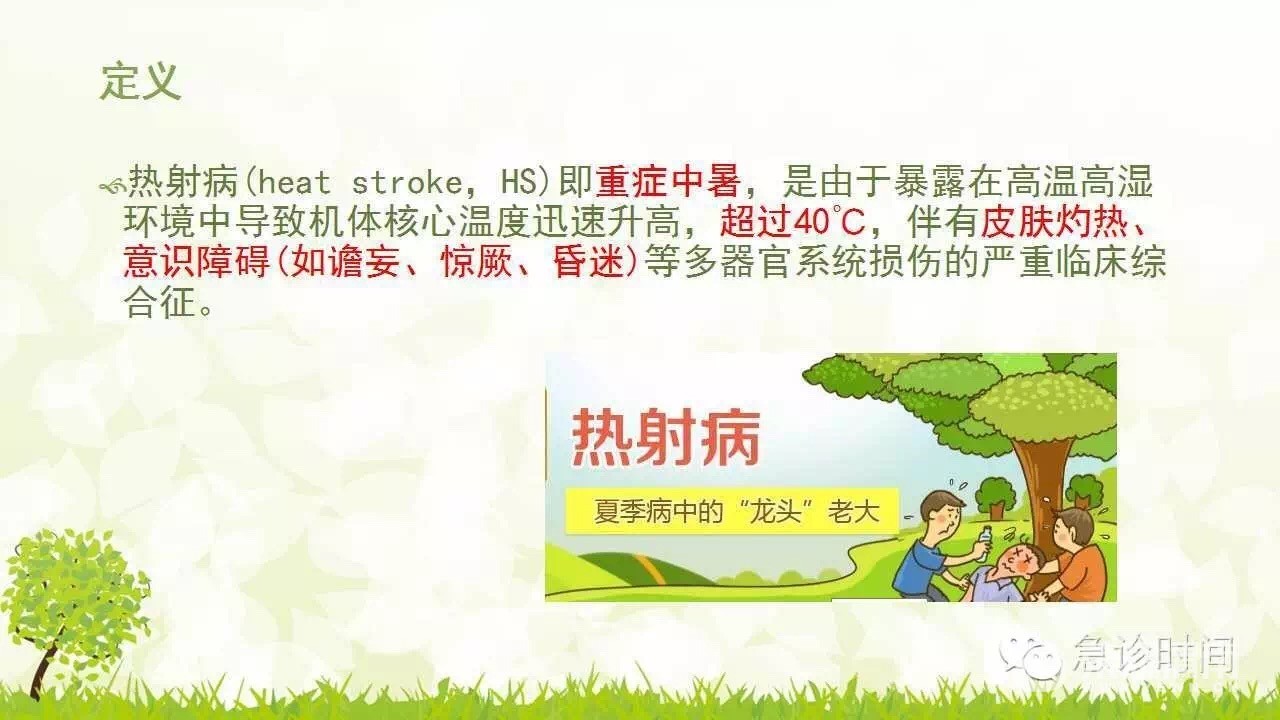 定义

热射病(heat stroke, HS)即重症中暑，是由于暴露在高温高湿环境中导致机体核心温度迅速升高，超过40℃，伴有皮肤灼热、意识障碍(如谵妄、惊厥、昏迷)等多器官系统损伤的严重临床综合征。

热射病

夏季病中的“龙头”老大

急诊时间